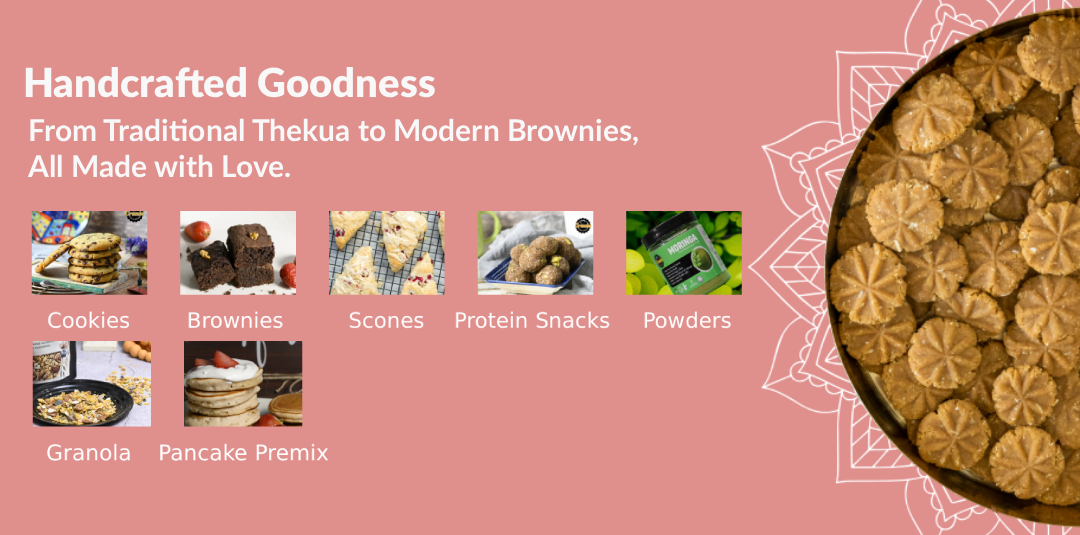 Handcrafted Goodness

From Traditional Thekua to Modern Brownies, All Made with Love.

Cookies

Brownies

Scones

Protein Snacks

MORINGA

Powders

Granola

Pancake Premix